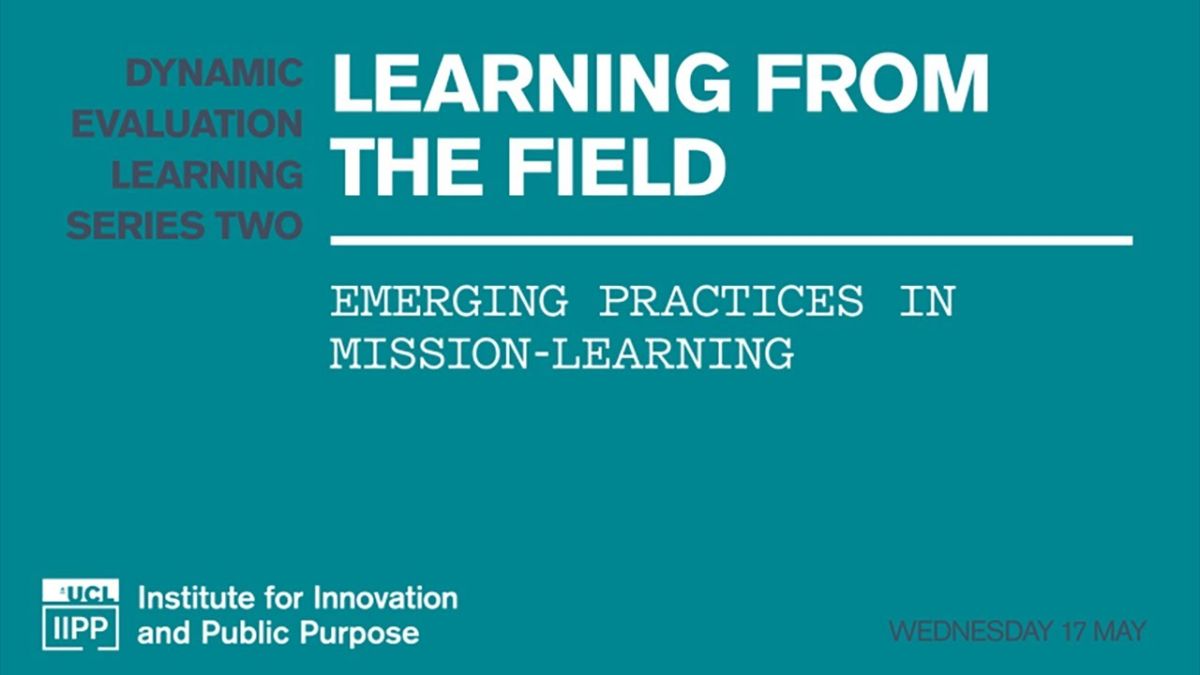 DYNAMIC EVALUATION LEARNING SERIES TWO

LEARNING FROM THE FIELD

EMERGING PRACTICES IN MISSION-LEARNING

UCL
IIPP

Institute for Innovation and Public Purpose

WEDNESDAY 17 MAY